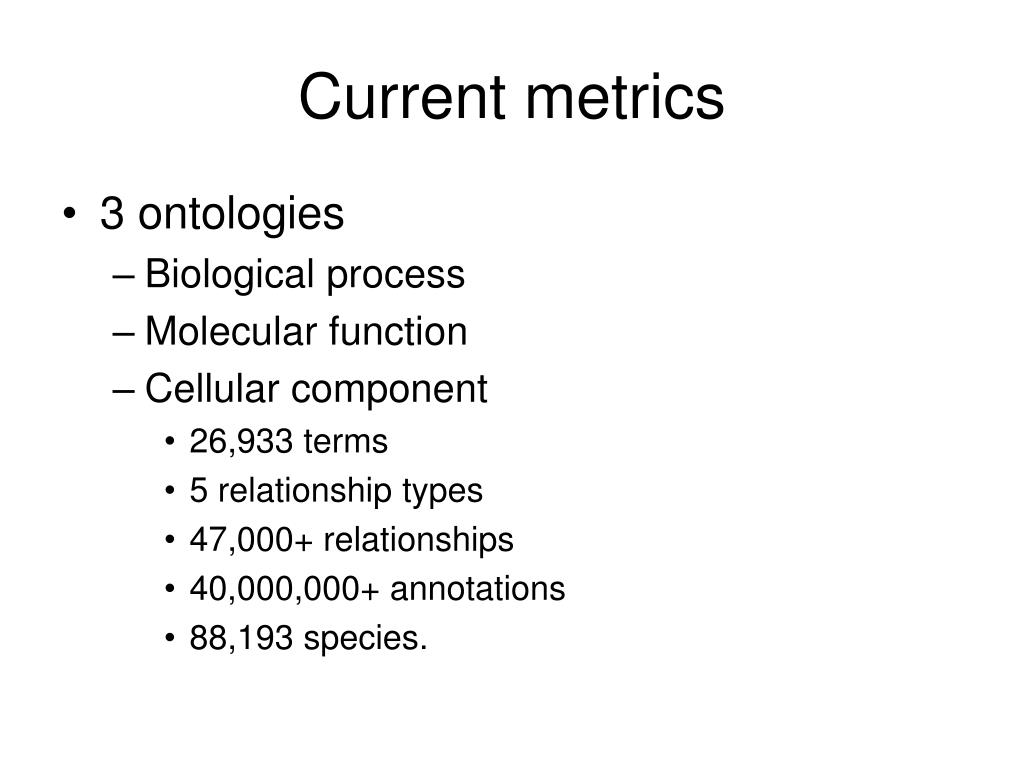 Current metrics

• 3 ontologies
– Biological process
– Molecular function
– Cellular component
• 26,933 terms
• 5 relationship types
• 47,000+ relationships
• 40,000,000+ annotations
• 88,193 species.